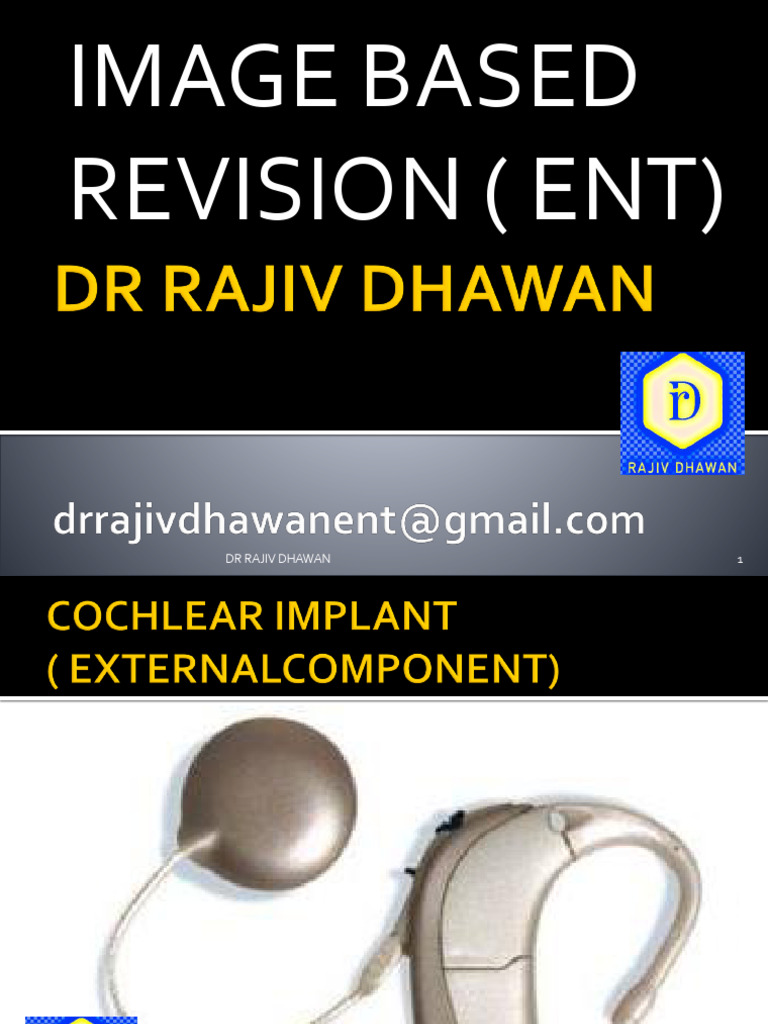 IMAGE BASED REVISION ( ENT)

DR RAJIV DHAWAN

rD
RAJIV DHAWAN

drrajivdhawanent@gmail.com

DR RAJIV DHAWAN

1

COCHLEAR IMPLANT ( EXTERNALCOMPONENT)